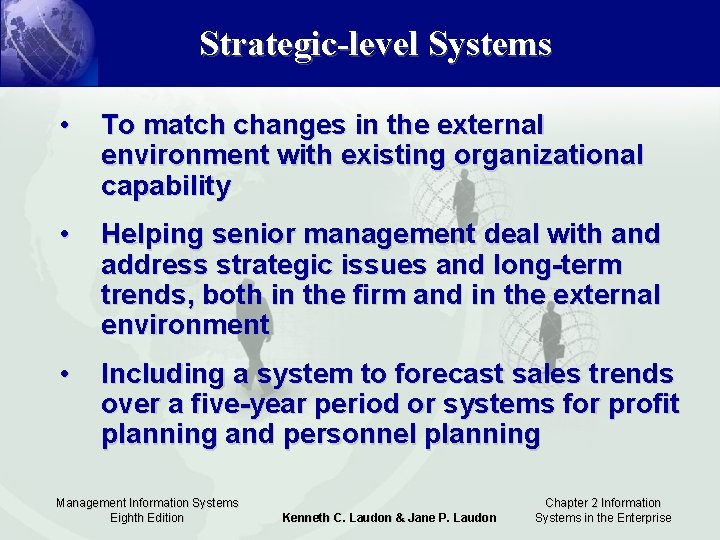 Strategic-level Systems

• To match changes in the external environment with existing organizational capability

• Helping senior management deal with and address strategic issues and long-term trends, both in the firm and in the external environment

• Including a system to forecast sales trends over a five-year period or systems for profit planning and personnel planning

Management Information Systems
Eighth Edition

Kenneth C. Laudon & Jane P. Laudon

Chapter 2 Information Systems in the Enterprise